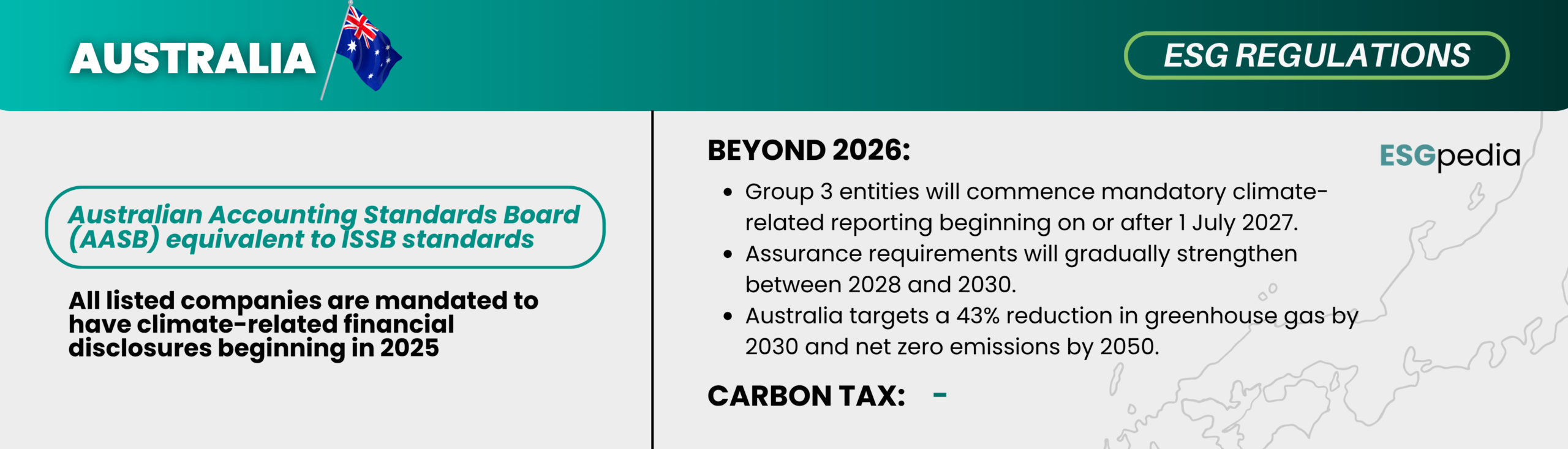 AUSTRALIA

ESG REGULATIONS

Australian Accounting Standards Board (AASB) equivalent to ISSB standards

All listed companies are mandated to have climate-related financial disclosures beginning in 2025

BEYOND 2026:

ESGpedia

- Group 3 entities will commence mandatory climate-related reporting beginning on or after 1 July 2027.
- Assurance requirements will gradually strengthen between 2028 and 2030.
- Australia targets a 43% reduction in greenhouse gas by 2030 and net zero emissions by 2050.

CARBON TAX: -